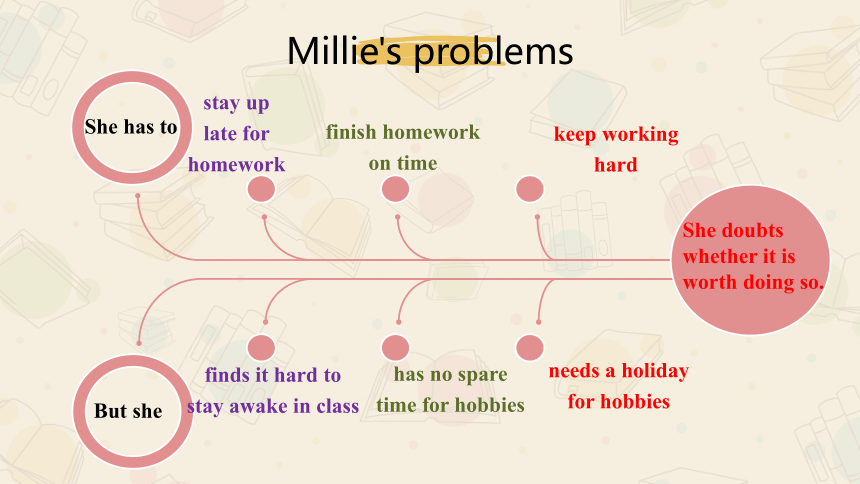 Millie's problems

She has to

stay up late for homework

finish homework on time

keep working hard

She doubts whether it is worth doing so.

But she

finds it hard to stay awake in class

has no spare time for hobbies

needs a holiday for hobbies